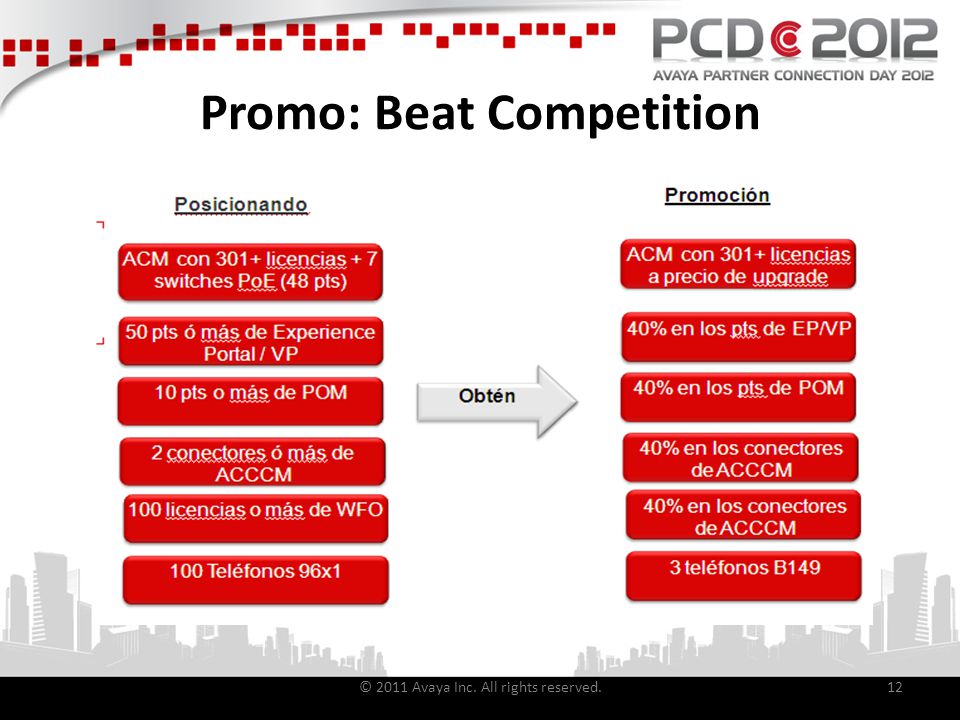 PCD 2012
AVAYA PARTNER CONNECTION DAY 2012

Promo: Beat Competition

Posicionando

ACM con 301+ licencias + 7 switches PoE (48 pts)

50 pts ó más de Experience Portal / VP

10 pts o más de POM

2 conectores ó más de ACCCM

100 licencias o más de WFO

100 Teléfonos 96x1

Obtén

Promoción

ACM con 301+ licencias a precio de upgrade

40% en los pts de EP/VP

40% en los pts de POM

40% en los conectores de ACCCM

40% en los conectores de ACCCM

3 teléfonos B149

© 2011 Avaya Inc. All rights reserved.

12